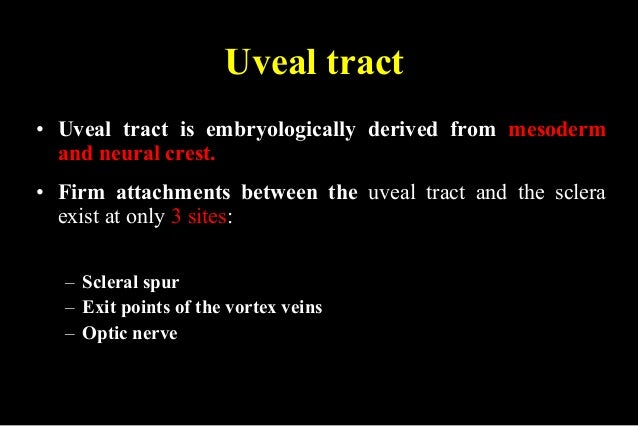 Uveal tract

• Uveal tract is embryologically derived from mesoderm and neural crest.

• Firm attachments between the uveal tract and the sclera exist at only 3 sites:

– Scleral spur
– Exit points of the vortex veins
– Optic nerve